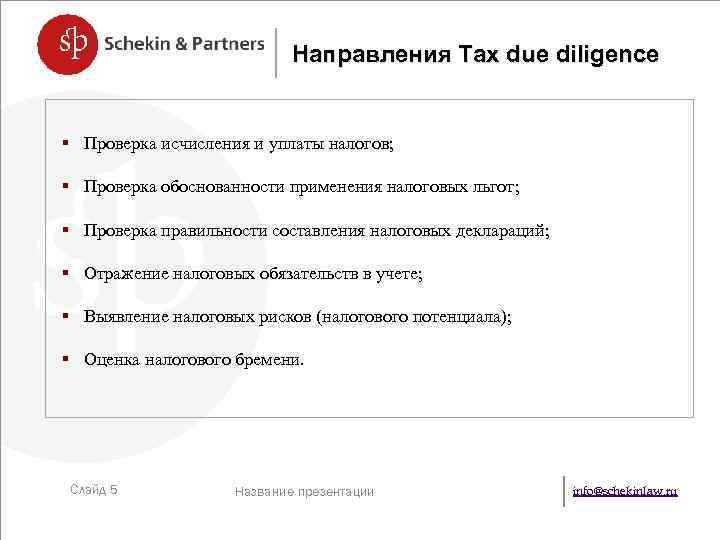 sp Schekin & Partners

Направления Tax due diligence

▪ Проверка исчисления и уплаты налогов;
▪ Проверка обоснованности применения налоговых льгот;
▪ Проверка правильности составления налоговых деклараций;
▪ Отражение налоговых обязательств в учете;
▪ Выявление налоговых рисков (налогового потенциала);
▪ Оценка налогового бремени.

Слайд 5

Название презентации

info@schekinlaw.ru